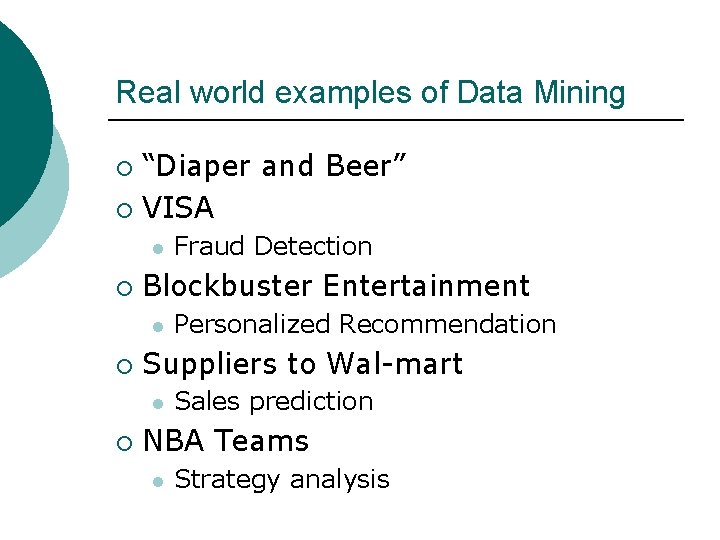 Real world examples of Data Mining

- “Diaper and Beer”
- VISA
  - Fraud Detection
- Blockbuster Entertainment
  - Personalized Recommendation
- Suppliers to Wal-mart
  - Sales prediction
- NBA Teams
  - Strategy analysis